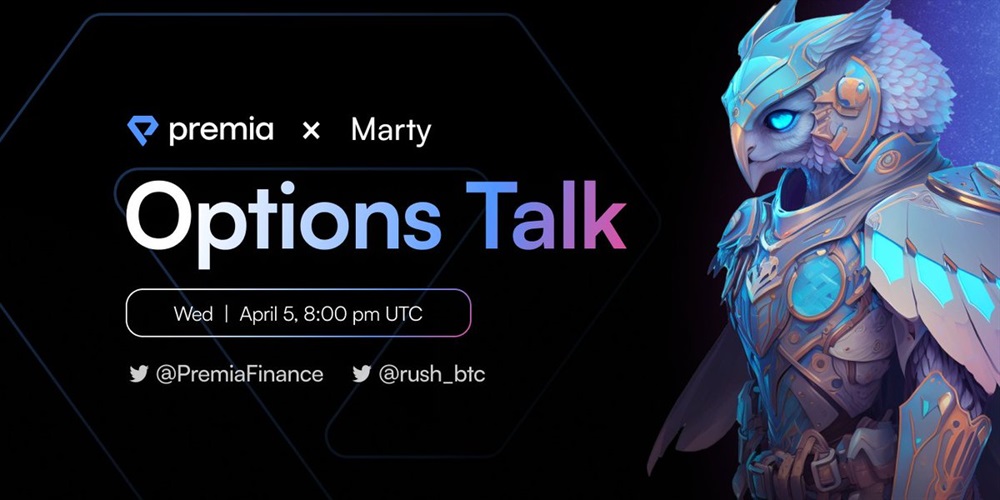 premia × Marty

Options Talk

Wed | April 5, 8:00 pm UTC

@PremiaFinance @rush_btc